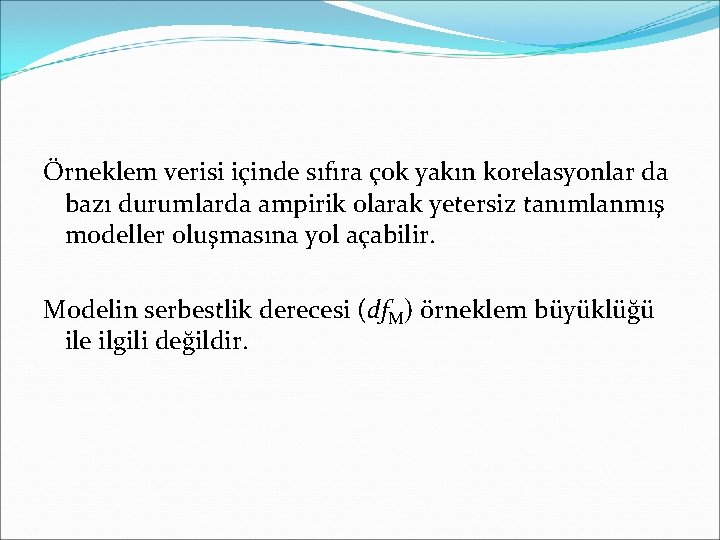 Örneklem verisi içinde sıfıra çok yakın korelasyonlar da bazı durumlarda ampirik olarak yetersiz tanımlanmış modeller oluşmasına yol açabilir.

Modelin serbestlik derecesi ($df_M$) örneklem büyüklüğü ile ilgili değildir.